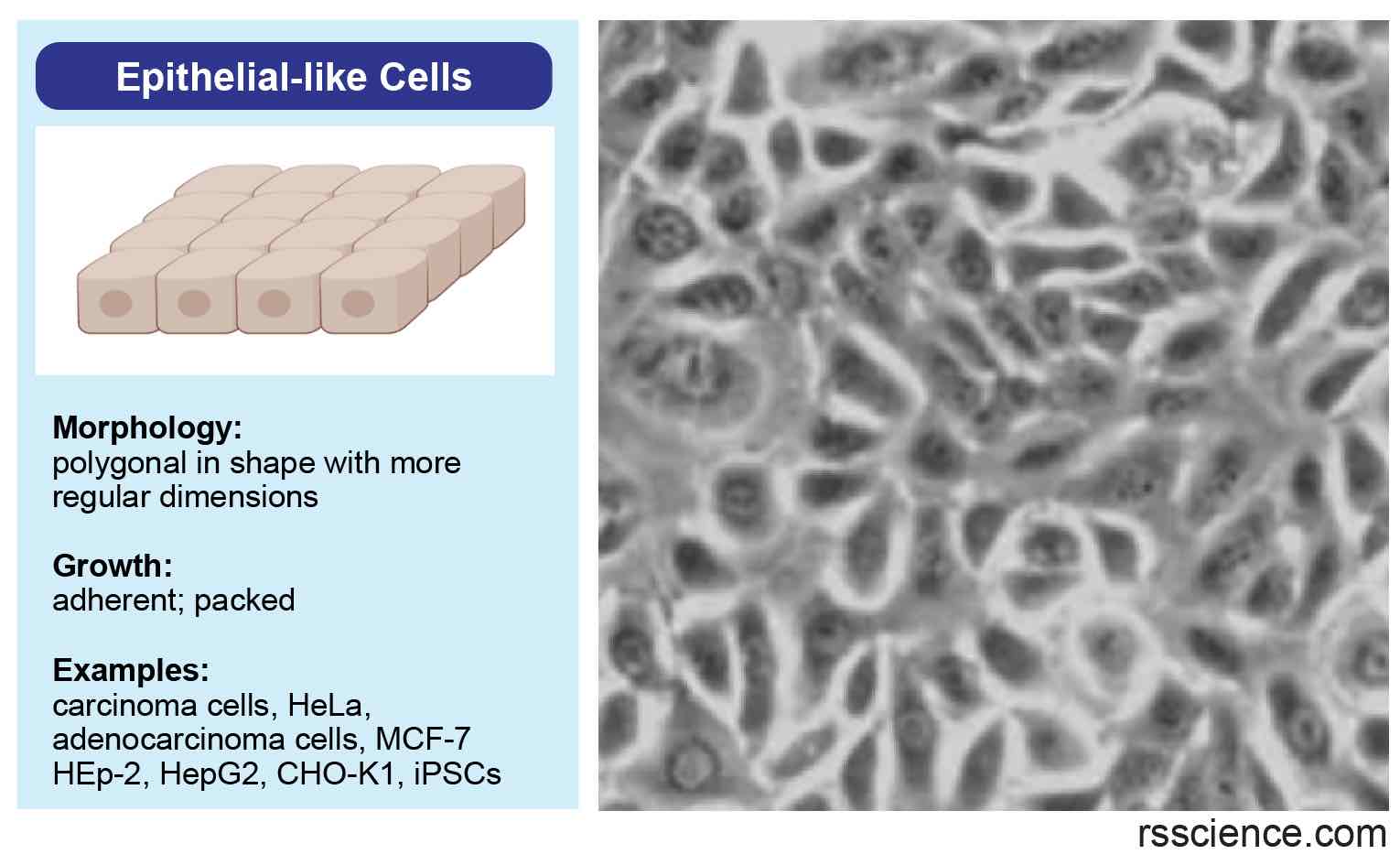 Epithelial-like Cells

Morphology:
polygonal in shape with more regular dimensions

Growth:
adherent; packed

Examples:
carcinoma cells, HeLa, adenocarcinoma cells, MCF-7 HEp-2, HepG2, CHO-K1, iPSCs

rsscience.com